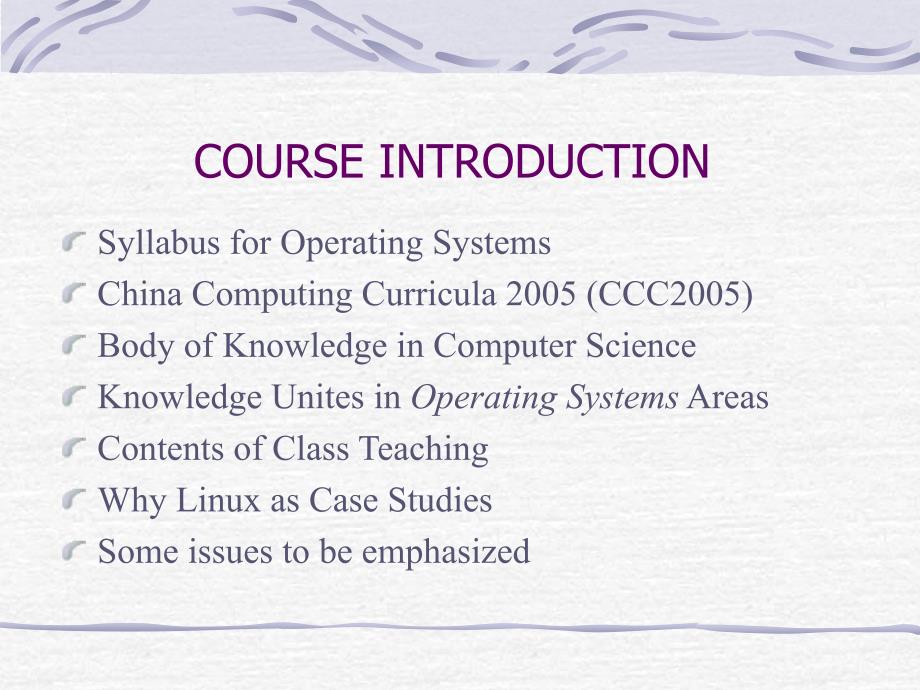 COURSE INTRODUCTION

Syllabus for Operating Systems
China Computing Curricula 2005 (CCC2005)
Body of Knowledge in Computer Science
Knowledge Unites in Operating Systems Areas
Contents of Class Teaching
Why Linux as Case Studies
Some issues to be emphasized